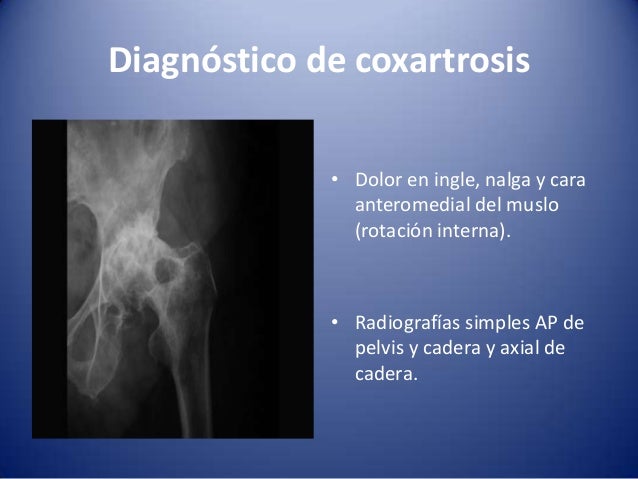 Diagnóstico de coxartrosis

• Dolor en ingle, nalga y cara anteromedial del muslo (rotación interna).

• Radiografías simples AP de pelvis y cadera y axial de cadera.